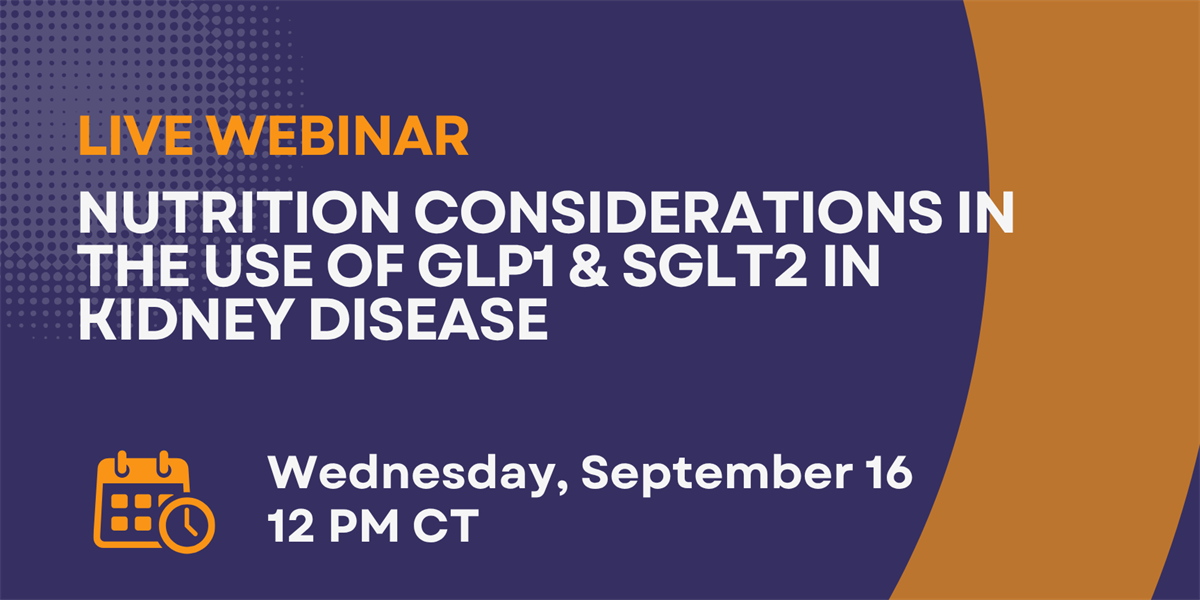 LIVE WEBINAR

NUTRITION CONSIDERATIONS IN THE USE OF GLP1 & SGLT2 IN KIDNEY DISEASE

Wednesday, September 16
12 PM CT